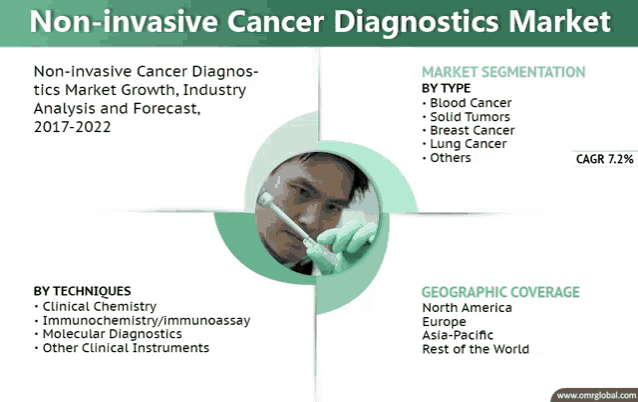 Non-invasive Cancer Diagnostics Market

Non-invasive Cancer Diagnostics Market Growth, Industry Analysis and Forecast, 2017-2022

MARKET SEGMENTATION
BY TYPE
• Blood Cancer
• Solid Tumors
• Breast Cancer
• Lung Cancer
• Others

CAGR 7.2%

BY TECHNIQUES
• Clinical Chemistry
• Immunochemistry/immunoassay
• Molecular Diagnostics
• Other Clinical Instruments

GEOGRAPHIC COVERAGE
North America
Europe
Asia-Pacific
Rest of the World

www.omrglobal.com